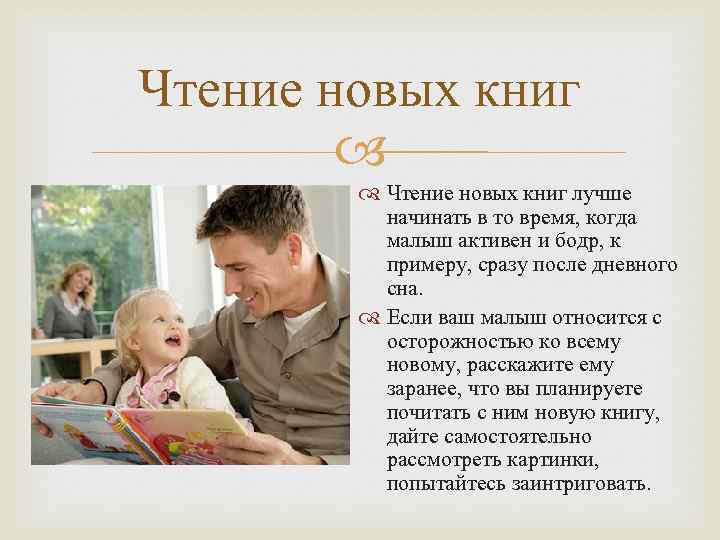 Чтение новых книг

Чтение новых книг лучше начинать в то время, когда малыш активен и бодр, к примеру, сразу после дневного сна.

Если ваш малыш относится с осторожностью ко всему новому, расскажите ему заранее, что вы планируете почитать с ним новую книгу, дайте самостоятельно рассмотреть картинки, попытайтесь заинтриговать.